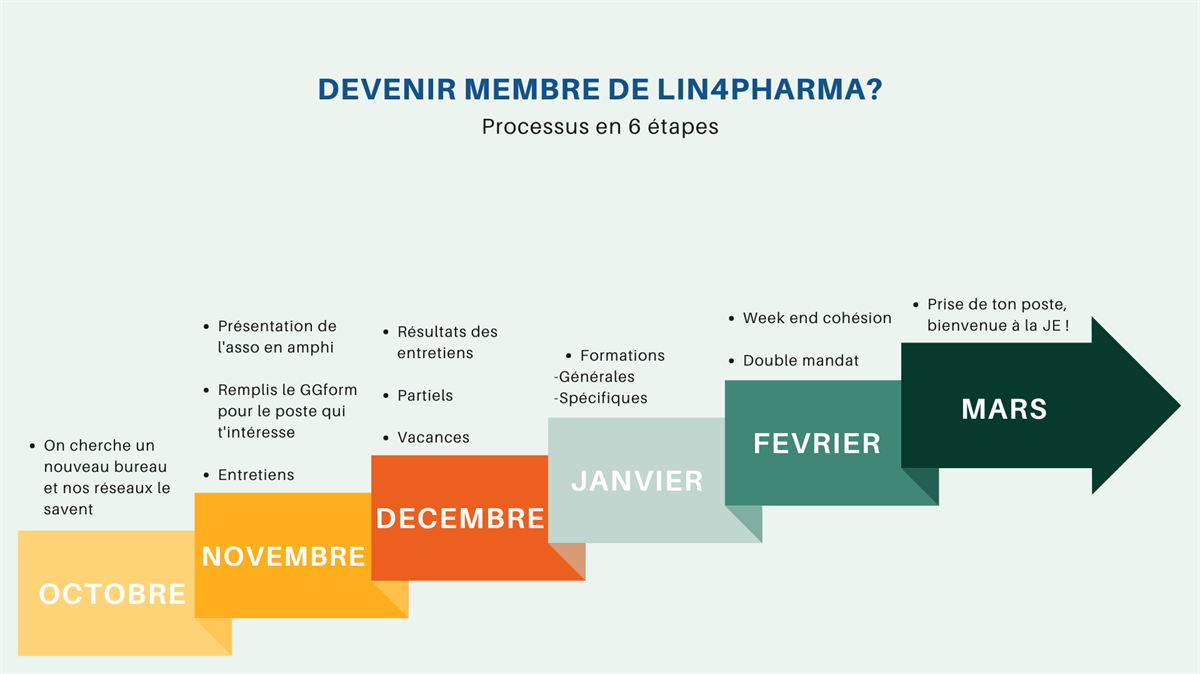 DEVENIR MEMBRE DE LIN4PHARMA?

Processus en 6 étapes

• On cherche un nouveau bureau et nos réseaux le savent

OCTOBRE

• Présentation de l'asso en amphi

• Remplis le GGform pour le poste qui t'intéresse

• Entretiens

NOVEMBRE

• Résultats des entretiens

• Partiels

• Vacances

DECEMBRE

• Formations
-Générales
-Spécifiques

JANVIER

• Week end cohésion

• Double mandat

FEVRIER

• Prise de ton poste, bienvenue à la JE !

MARS